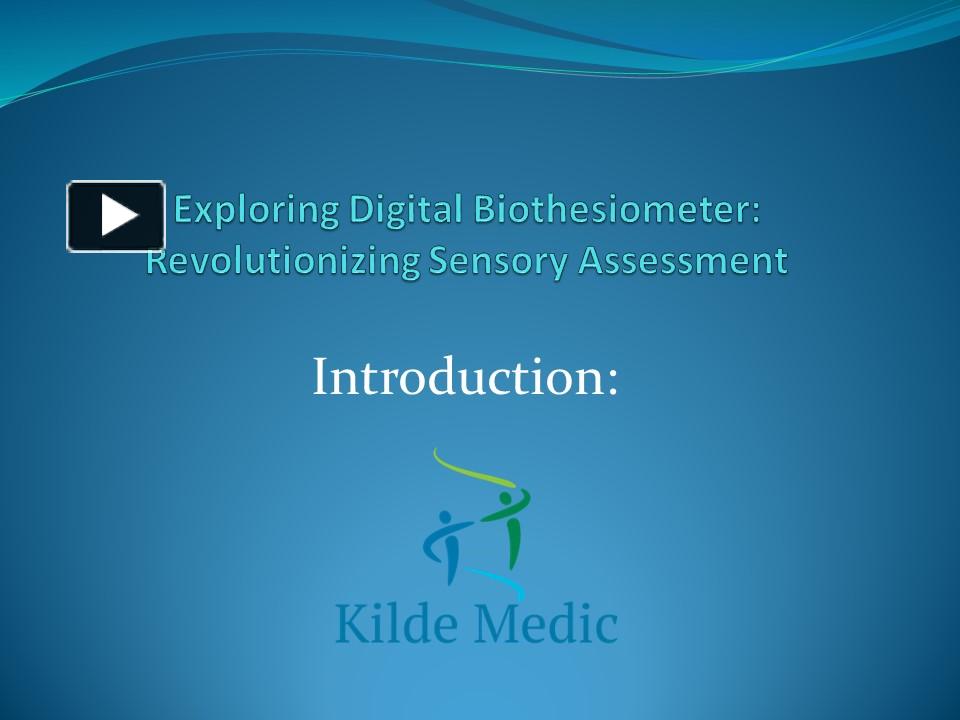 Exploring Digital Biothesiometer: Revolutionizing Sensory Assessment

Introduction:

Kilde Medic